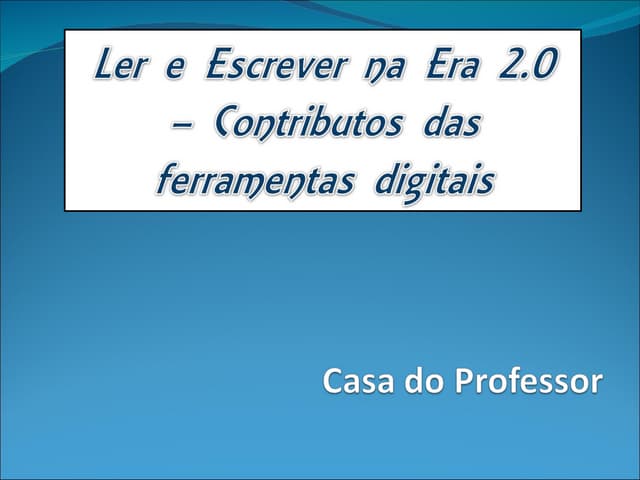 Ler e Escrever na Era 2.0 – Contributos das ferramentas digitais

Casa do Professor